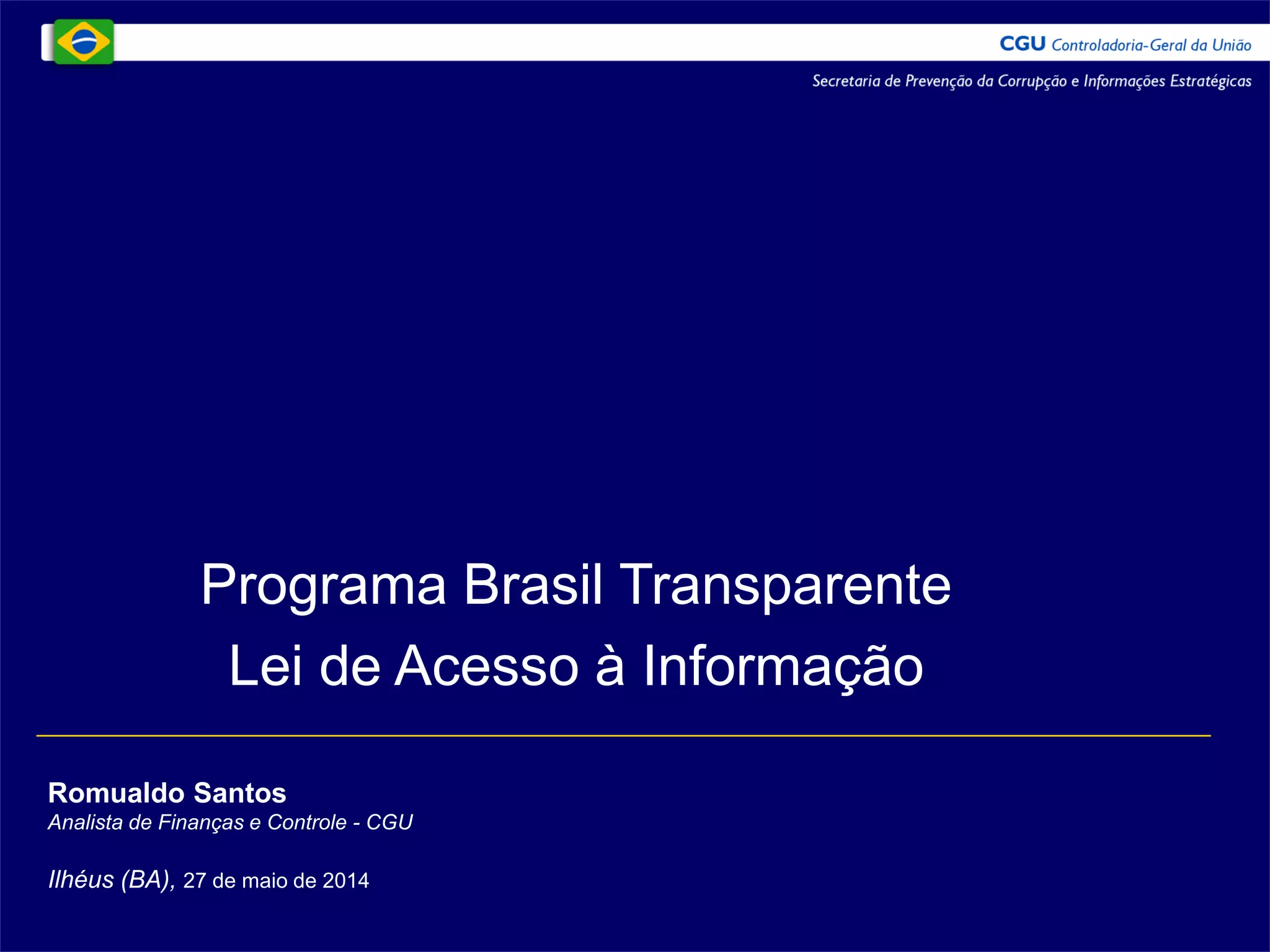 CGU Controladoria-Geral da União

Secretaria de Prevenção da Corrupção e Informações Estratégicas

Programa Brasil Transparente
Lei de Acesso à Informação

Romualdo Santos
Analista de Finanças e Controle - CGU

Ilhéus (BA), 27 de maio de 2014